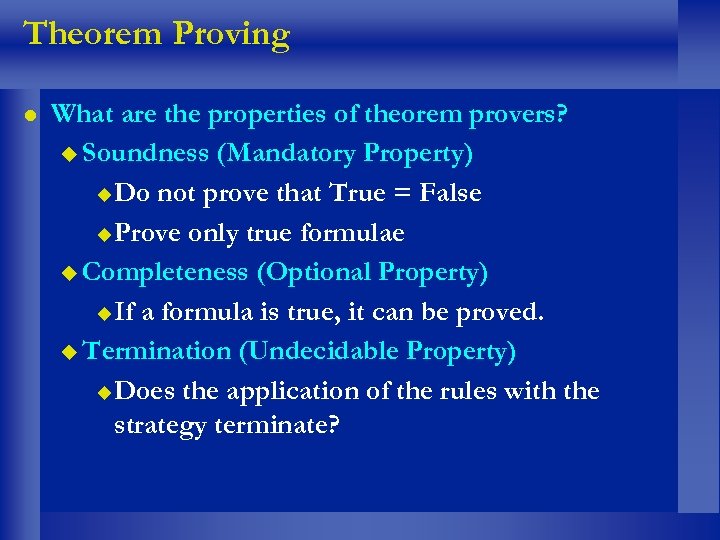 Theorem Proving

What are the properties of theorem provers?

Soundness (Mandatory Property)

Do not prove that True = False

Prove only true formulae

Completeness (Optional Property)

If a formula is true, it can be proved.

Termination (Undecidable Property)

Does the application of the rules with the strategy terminate?